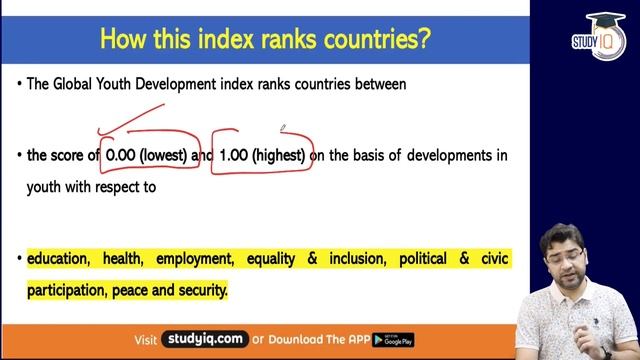 How this index ranks countries?

STUDY IQ

• The Global Youth Development index ranks countries between

• the score of 0.00 (lowest) and 1.00 (highest) on the basis of developments in youth with respect to

• education, health, employment, equality & inclusion, political & civic participation, peace and security.

Visit studyiq.com or Download The APP GET IT ON Google Play